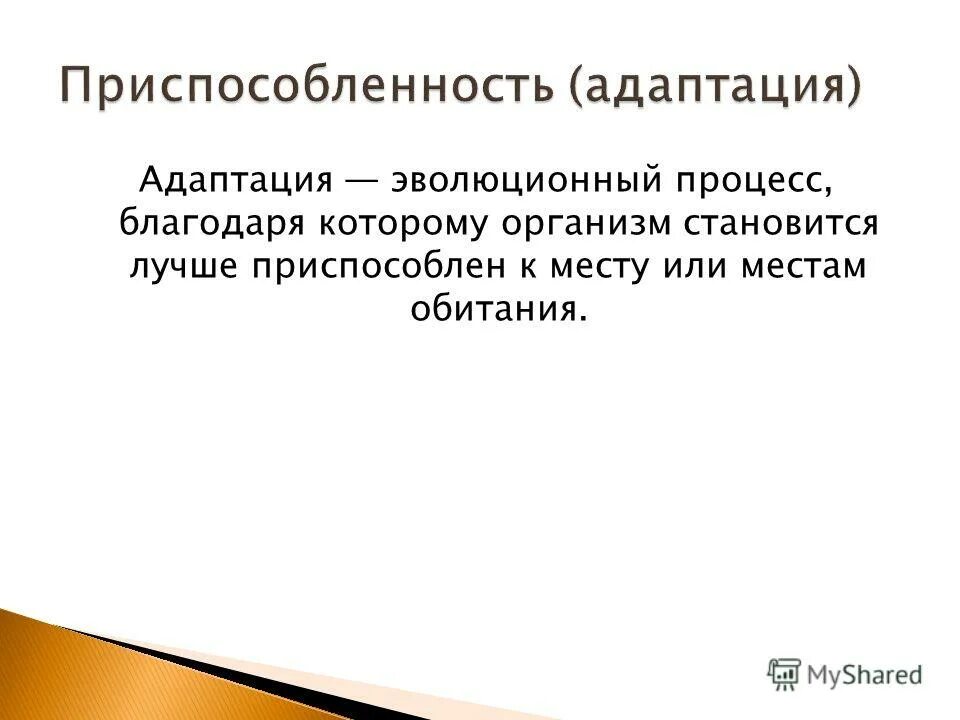 Приспособленность (адаптация)

Адаптация — эволюционный процесс, благодаря которому организм становится лучше приспособлен к месту или местам обитания.

MyShared